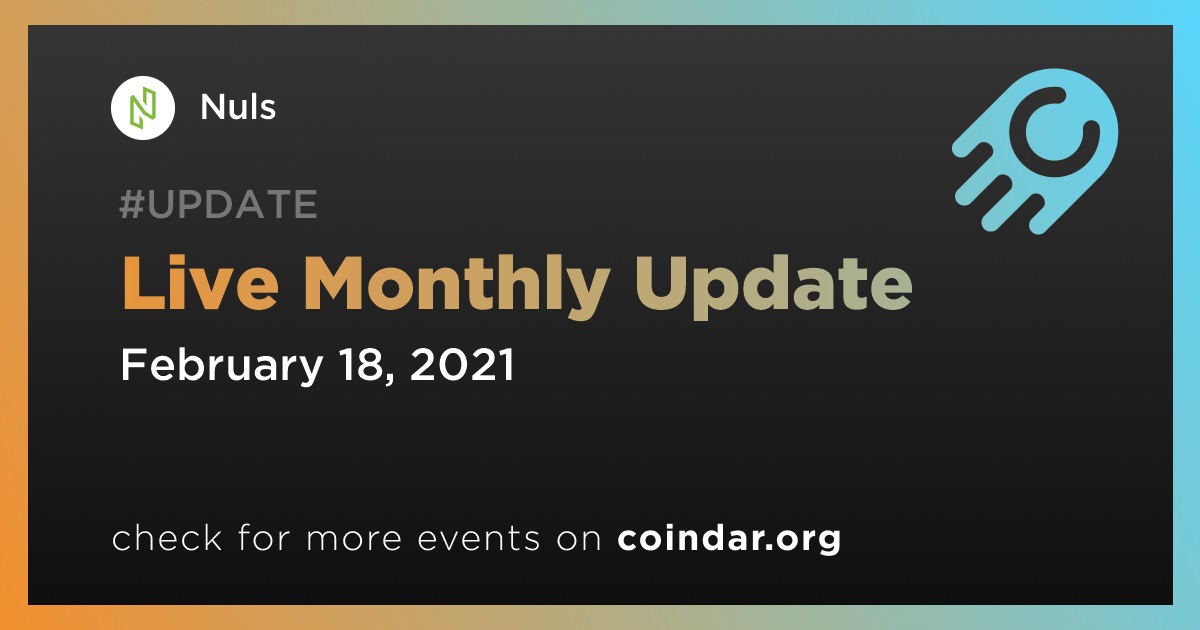 Nuls

#UPDATE

Live Monthly Update

February 18, 2021

check for more events on coindar.org